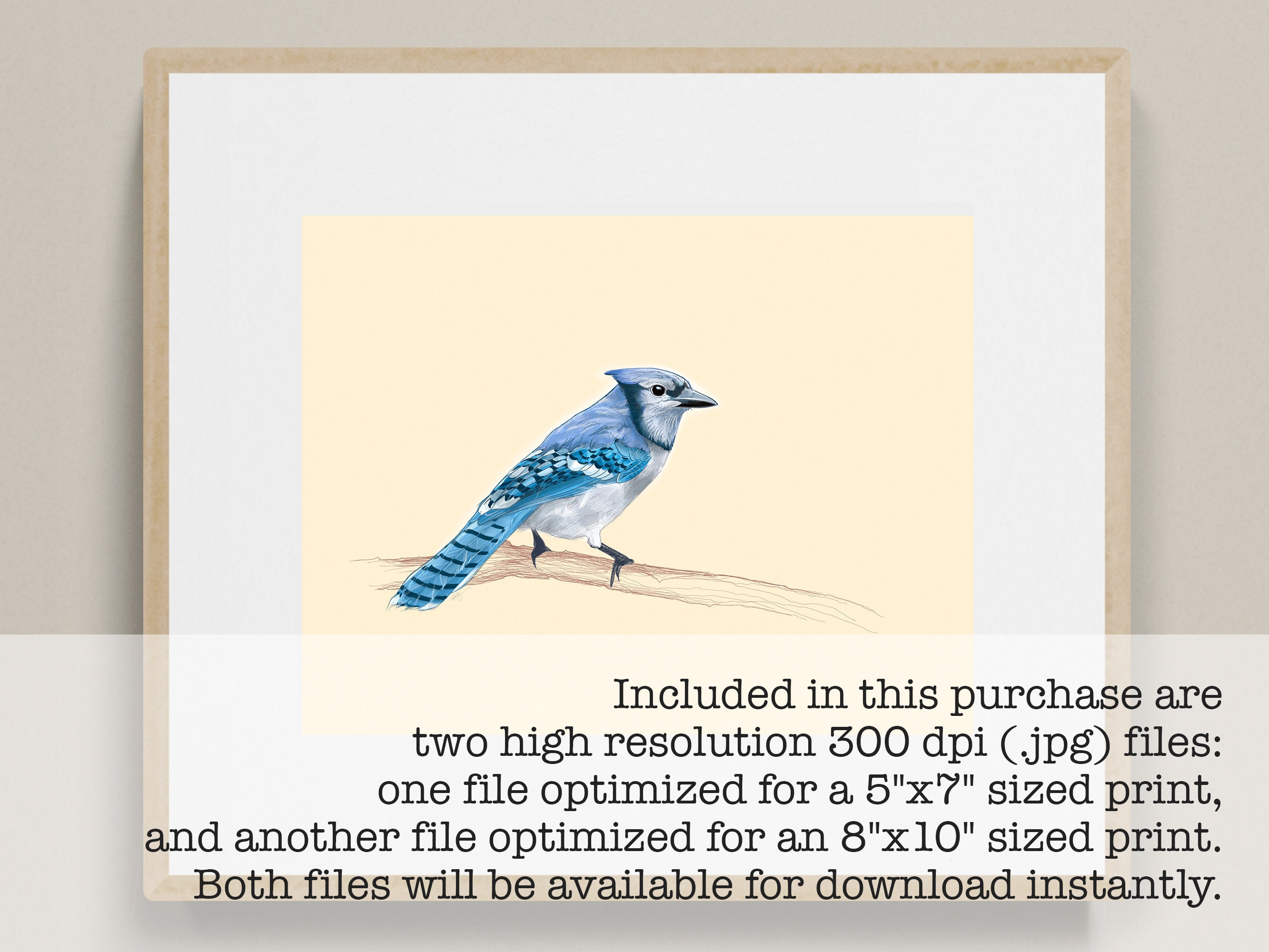 Included in this purchase are
two high resolution 300 dpi (.jpg) files:
one file optimized for a 5"x7" sized print,
and another file optimized for an 8"x10" sized print.
Both files will be available for download instantly.